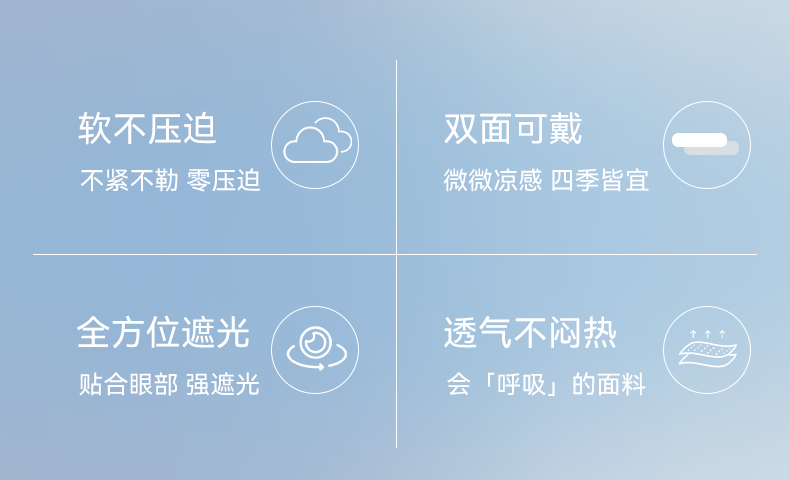 软不压迫

不紧不勒 零压迫

双面可戴

微微凉感 四季皆宜

全方位遮光

贴合眼部 强遮光

透气不闷热

会「呼吸」的面料